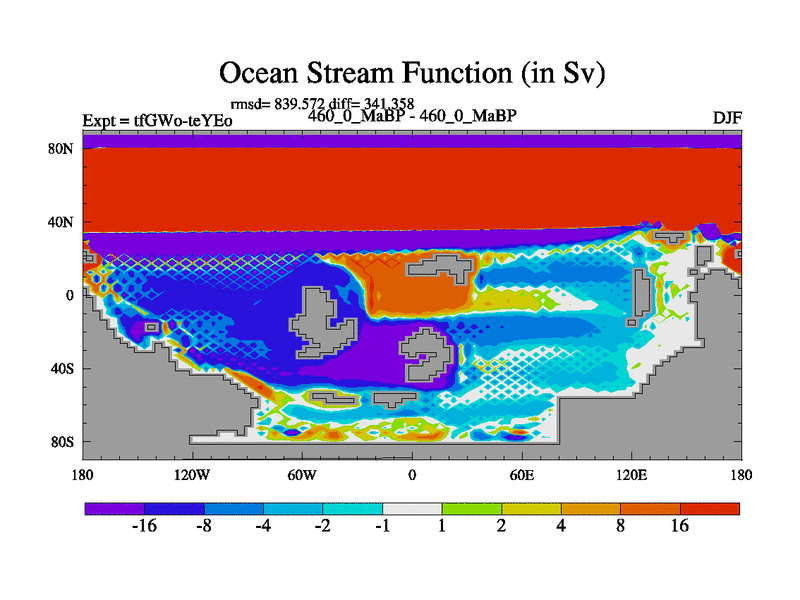 Ocean Stream Function (in Sv)

rmsd= 839.572 diff= 341.358

Expt = tfGWo-teYEo

460_0_MaBP - 460_0_MaBP

DJF

80N
40N
0
40S
80S

180 120W 60W 0 60E 120E 180

-16 -8 -4 -2 -1 1 2 4 8 16